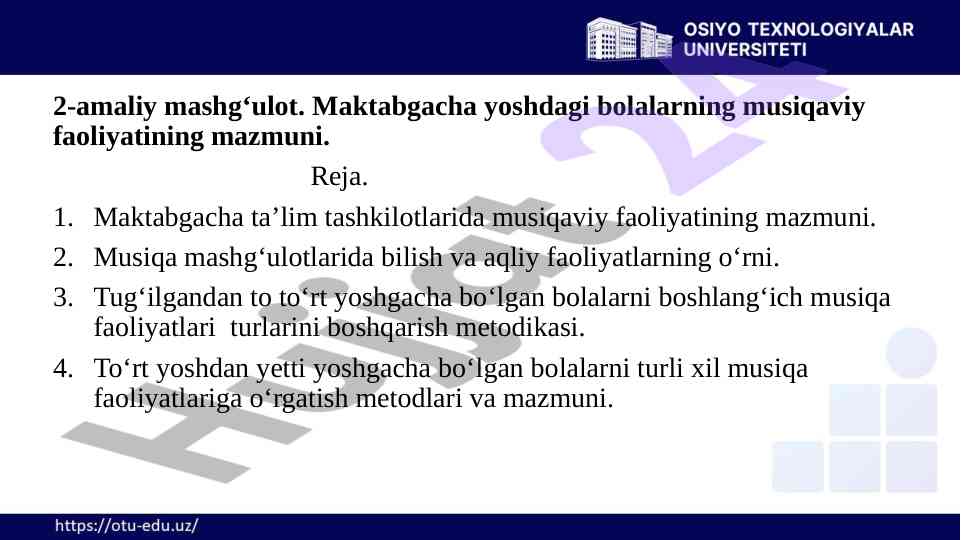 OSIYO TEXNOLOGIYALAR UNIVERSITETI

**2-amaliy mashg‘ulot. Maktabgacha yoshdagi bolalarning musiqaviy faoliyatining mazmuni.**

Reja.

1. Maktabgacha ta’lim tashkilotlarida musiqaviy faoliyatining mazmuni.
2. Musiqa mashg‘ulotlarida bilish va aqliy faoliyatlarning o‘rni.
3. Tug‘ilgandan to to‘rt yoshgacha bo‘lgan bolalarni boshlang‘ich musiqa faoliyatlari turlarini boshqarish metodikasi.
4. To‘rt yoshdan yetti yoshgacha bo‘lgan bolalarni turli xil musiqa faoliyatlariga o‘rgatish metodlari va mazmuni.

Hujjat 24

https://otu-edu.uz/